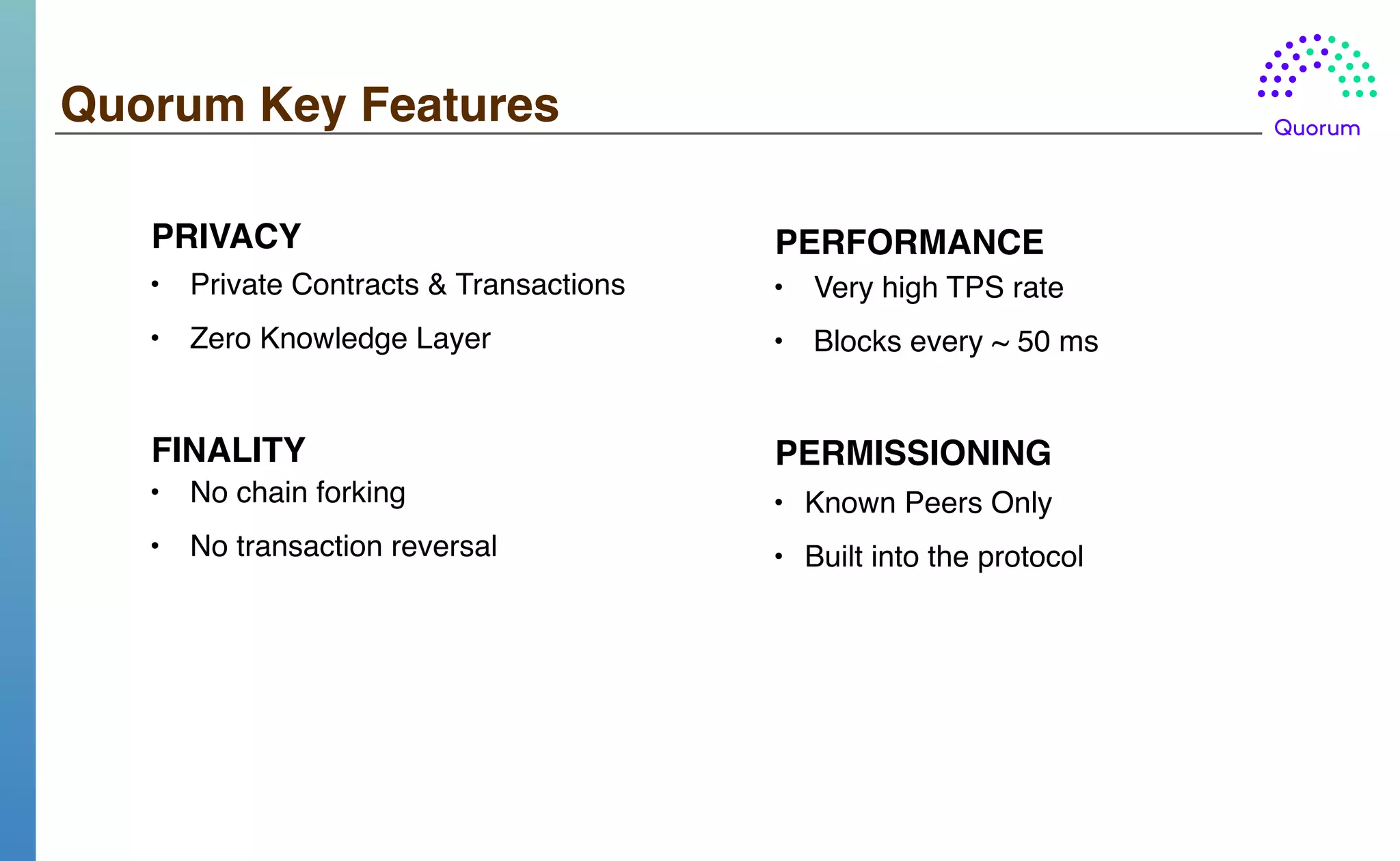 Quorum Key Features

Quorum

PRIVACY
• Private Contracts & Transactions
• Zero Knowledge Layer

FINALITY
• No chain forking
• No transaction reversal

PERFORMANCE
• Very high TPS rate
• Blocks every ~ 50 ms

PERMISSIONING
• Known Peers Only
• Built into the protocol